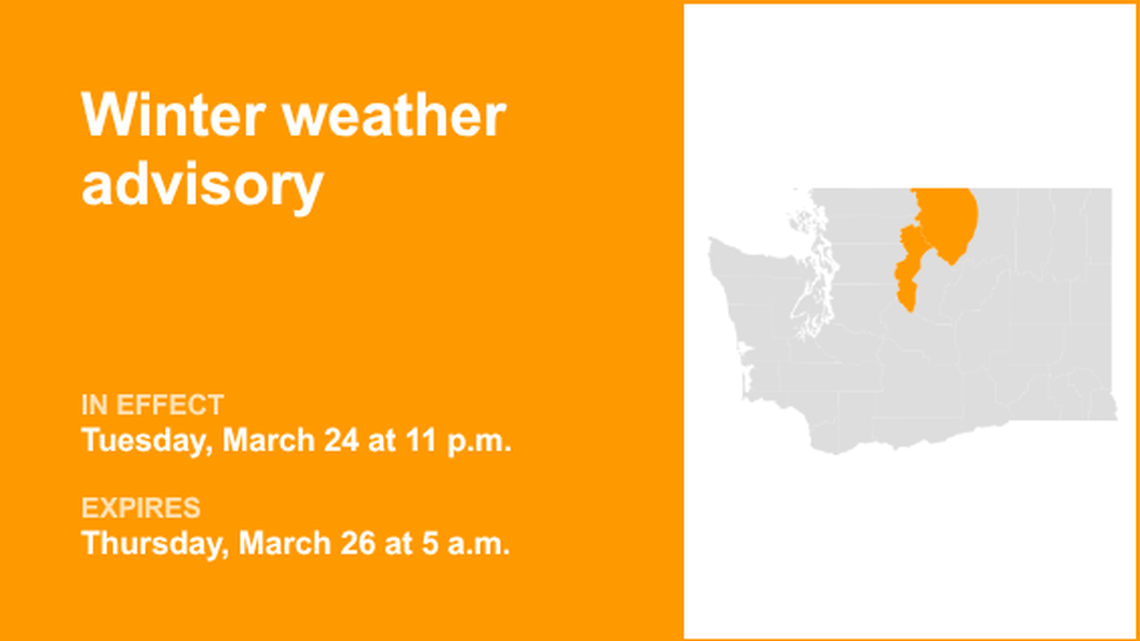 Winter weather advisory

IN EFFECT
Tuesday, March 24 at 11 p.m.

EXPIRES
Thursday, March 26 at 5 a.m.